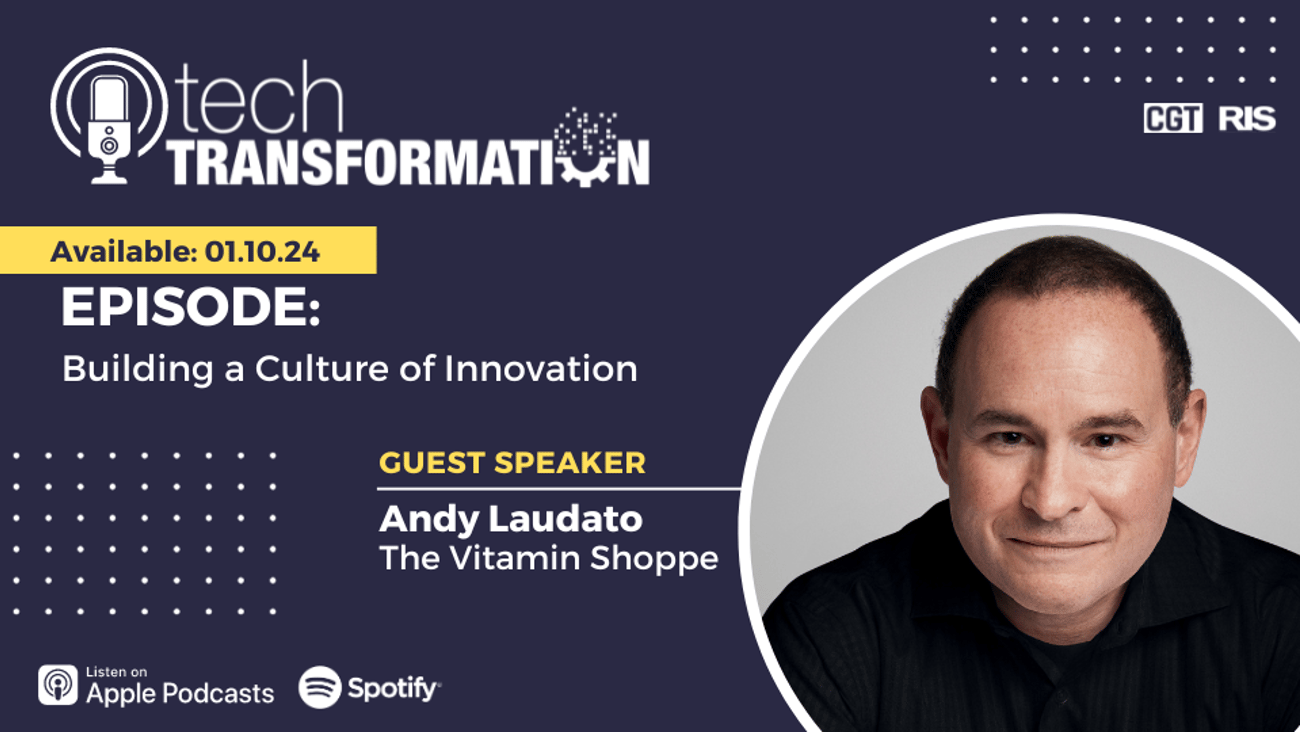 tech TRANSFORMATION

CGT RIS

Available: 01.10.24

EPISODE:

Building a Culture of Innovation

GUEST SPEAKER

Andy Laudato
The Vitamin Shoppe

Listen on Apple Podcasts

Spotify